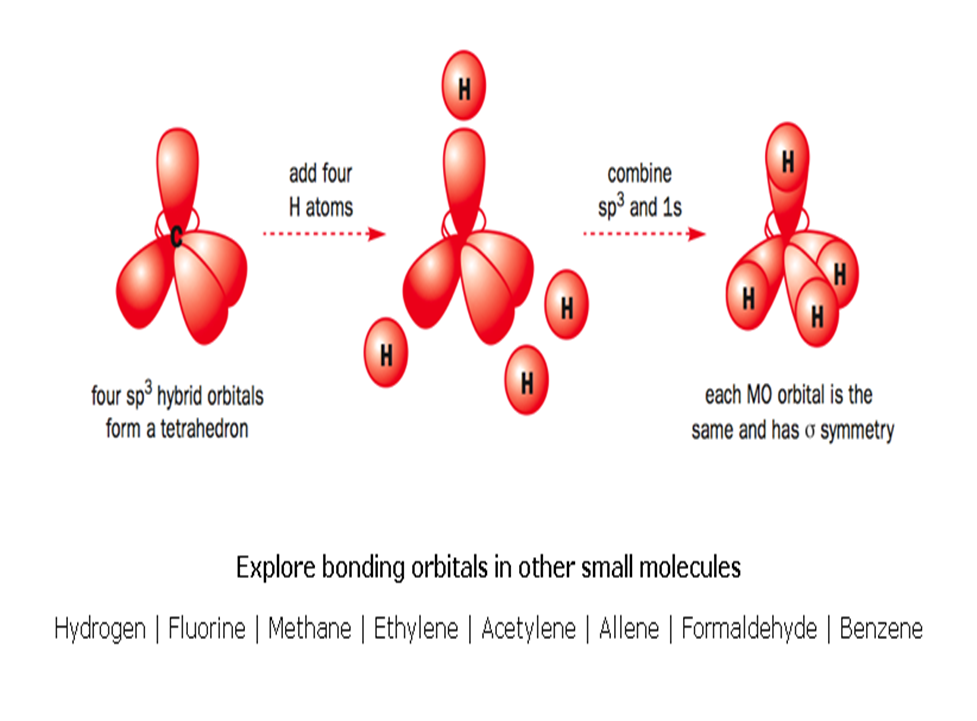 C

add four H atoms

H

H

H

H

combine $sp^3$ and 1s

H

H

H

H

four $sp^3$ hybrid orbitals form a tetrahedron

each MO orbital is the same and has $\sigma$ symmetry

Explore bonding orbitals in other small molecules

Hydrogen | Fluorine | Methane | Ethylene | Acetylene | Allene | Formaldehyde | Benzene